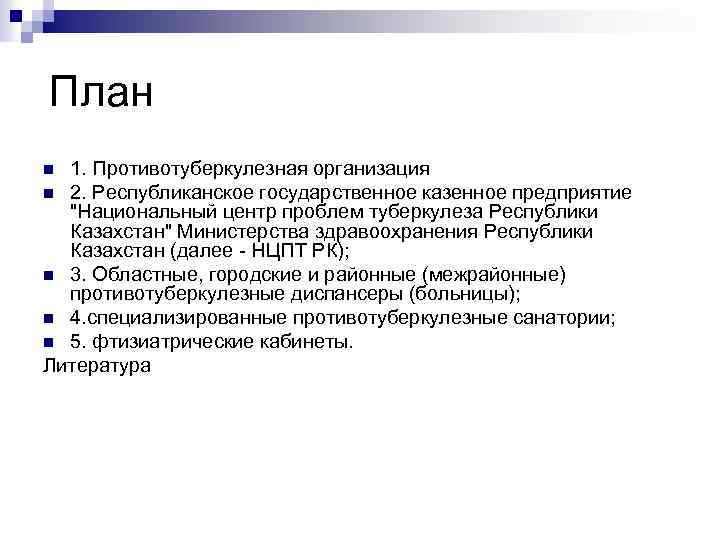 План

1. Противотуберкулезная организация
2. Республиканское государственное казенное предприятие "Национальный центр проблем туберкулеза Республики Казахстан" Министерства здравоохранения Республики Казахстан (далее - НЦПТ РК);
3. Областные, городские и районные (межрайонные) противотуберкулезные диспансеры (больницы);
4.специализированные противотуберкулезные санатории;
5. фтизиатрические кабинеты.

Литература